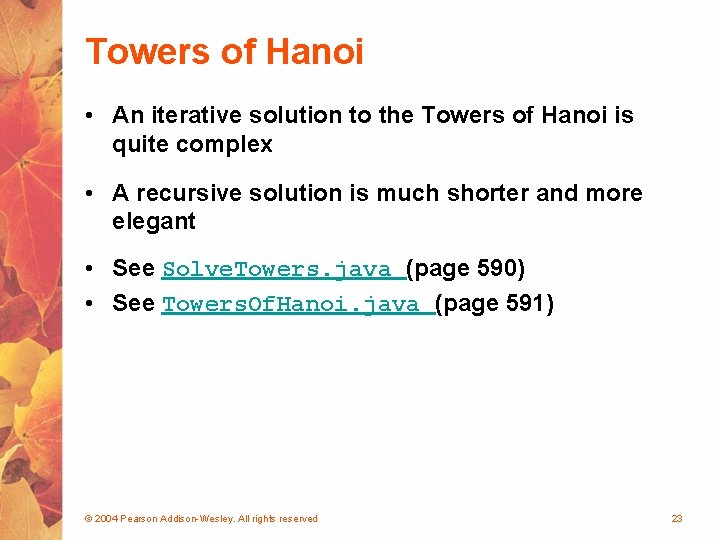 Towers of Hanoi

• An iterative solution to the Towers of Hanoi is quite complex

• A recursive solution is much shorter and more elegant

• See SolveTowers.java (page 590)
• See TowersOfHanoi.java (page 591)

© 2004 Pearson Addison-Wesley. All rights reserved

23